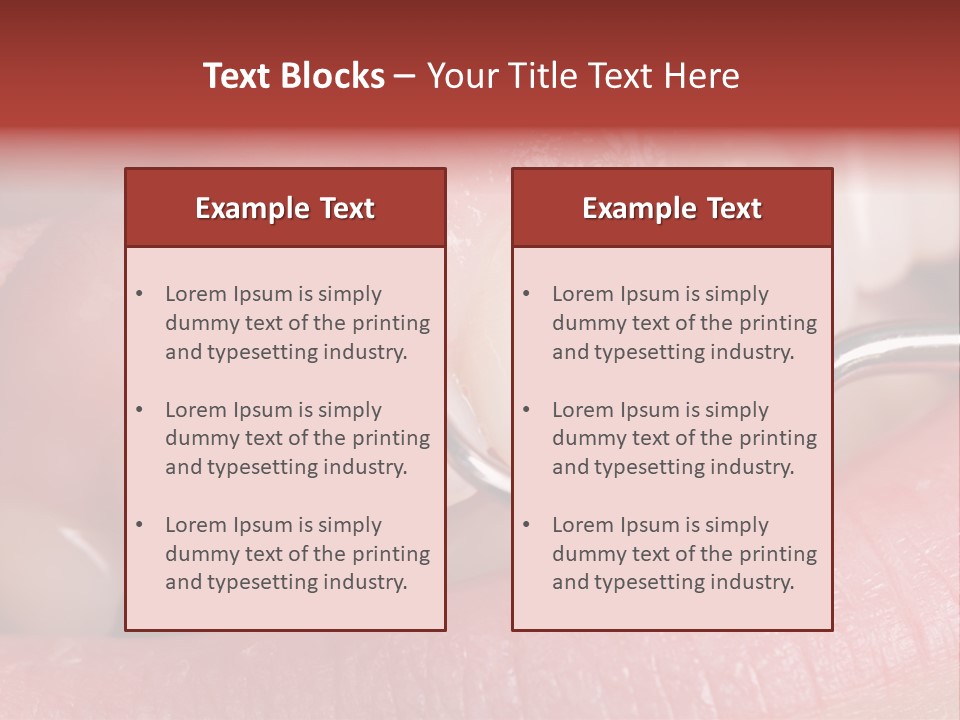 Text Blocks – Your Title Text Here

Example Text

• Lorem Ipsum is simply dummy text of the printing and typesetting industry.

• Lorem Ipsum is simply dummy text of the printing and typesetting industry.

• Lorem Ipsum is simply dummy text of the printing and typesetting industry.

Example Text

• Lorem Ipsum is simply dummy text of the printing and typesetting industry.

• Lorem Ipsum is simply dummy text of the printing and typesetting industry.

• Lorem Ipsum is simply dummy text of the printing and typesetting industry.